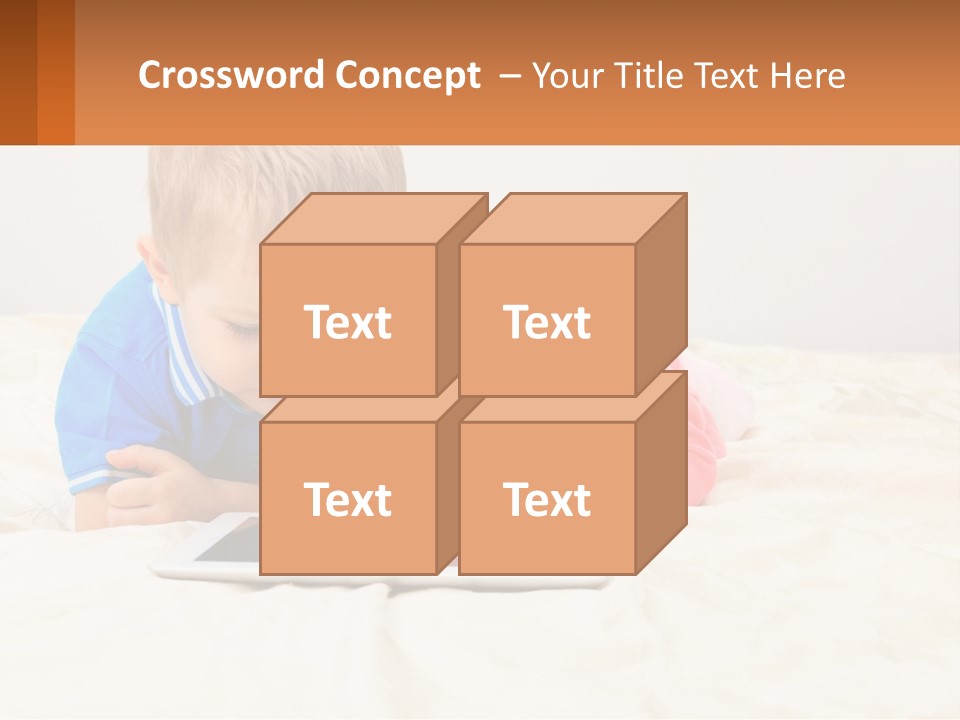 Crossword Concept – Your Title Text Here

Text

Text

Text

Text